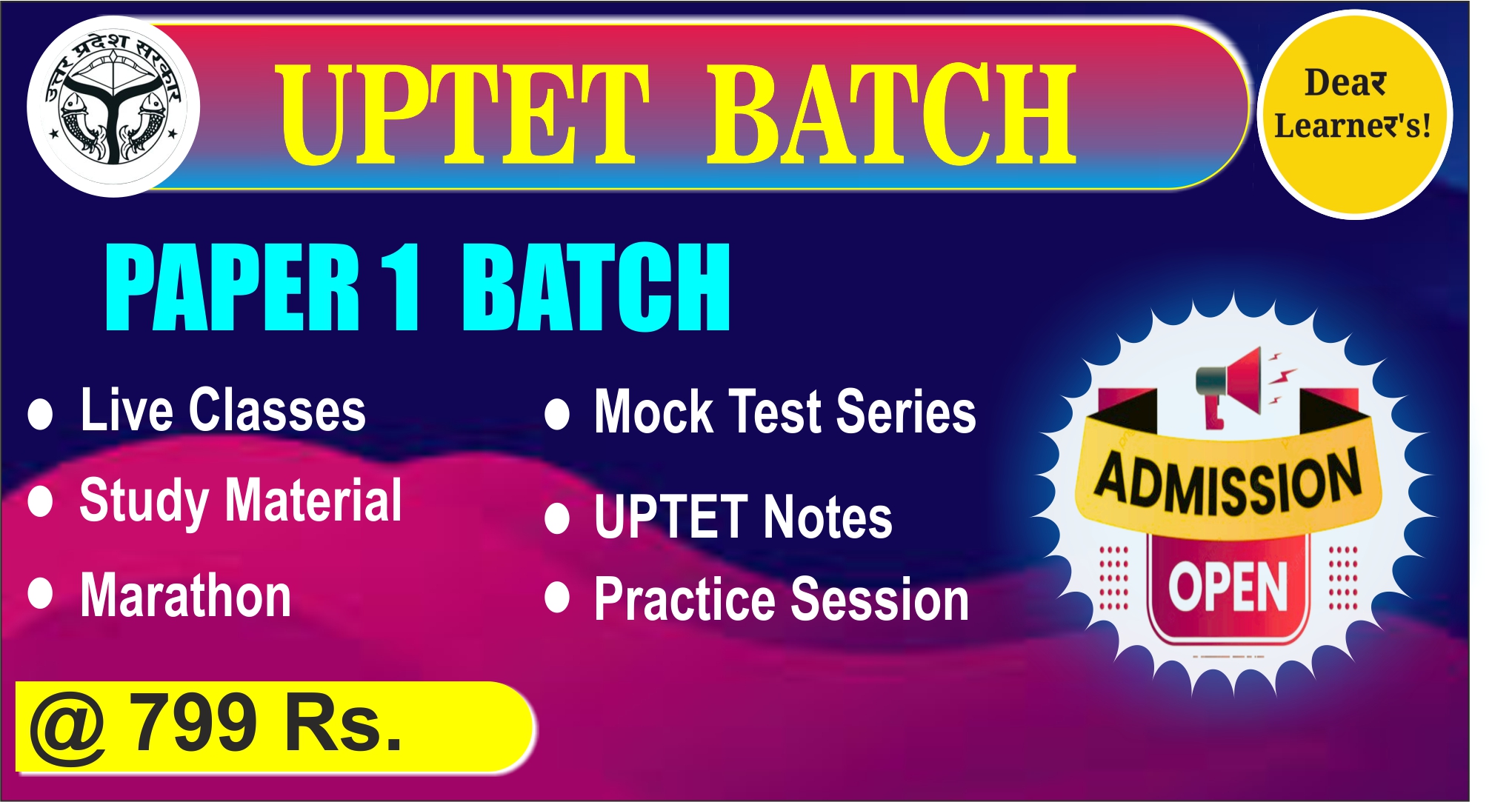 उत्तर प्रदेश सरकार

UPTET BATCH

Deaर Learneर's!

PAPER 1 BATCH

● Live Classes
● Study Material
● Marathon

● Mock Test Series
● UPTET Notes
● Practice Session

ADMISSION OPEN

@ 799 Rs.